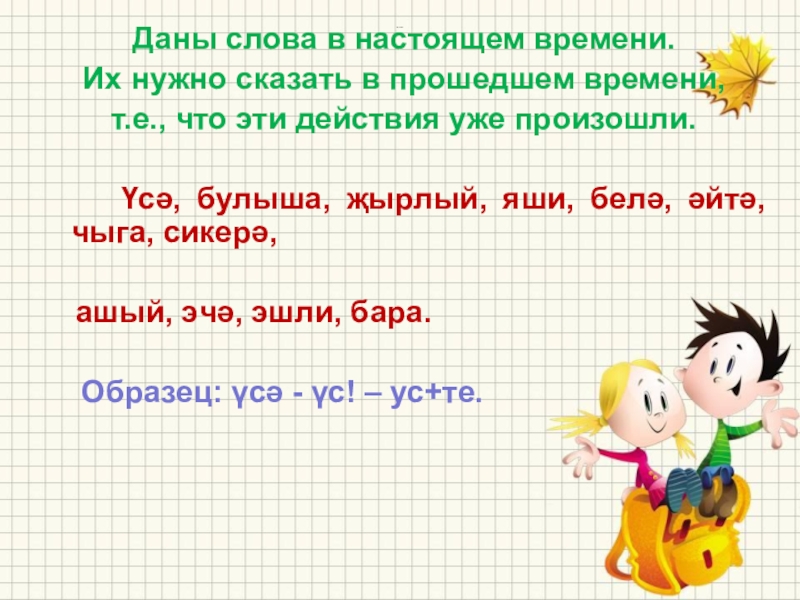 Даны слова в настоящем времени.
Их нужно сказать в прошедшем времени,
т.е., что эти действия уже произошли.

Үсә, булыша, җырлый, яши, белә, әйтә, чыга, сикерә,

ашый, эчә, эшли, бара.

Образец: үсә - үс! – ус+те.